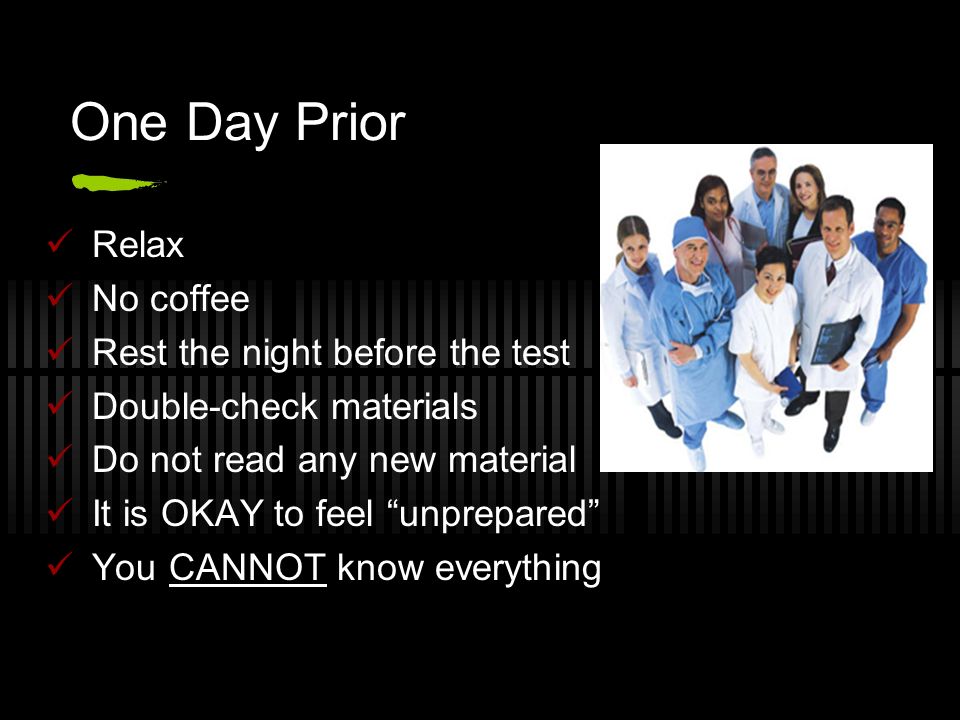 One Day Prior

✓ Relax
✓ No coffee
✓ Rest the night before the test
✓ Double-check materials
✓ Do not read any new material
✓ It is OKAY to feel “unprepared”
✓ You CANNOT know everything